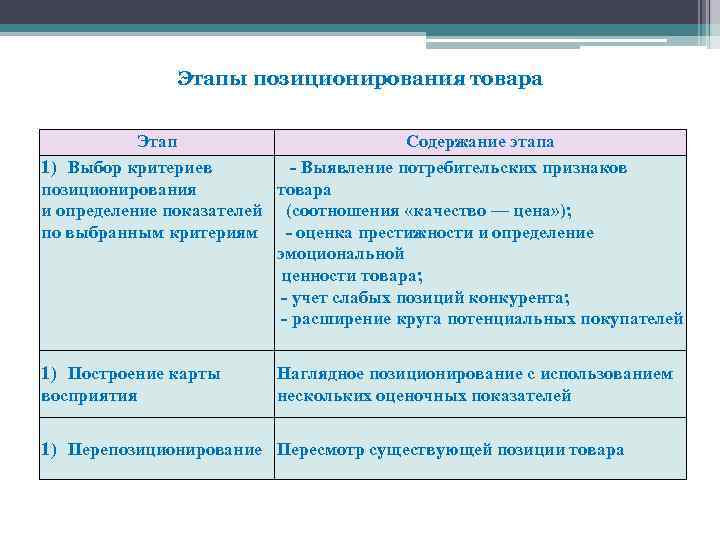 Этапы позиционирования товара

| Этап | Содержание этапа |
|---|---|
| 1) Выбор критериев позиционирования и определение показателей по выбранным критериям | - Выявление потребительских признаков товара (соотношения «качество — цена»); - оценка престижности и определение эмоциональной ценности товара; - учет слабых позиций конкурента; - расширение круга потенциальных покупателей |
| 1) Построение карты восприятия | Наглядное позиционирование с использованием нескольких оценочных показателей |
| 1) Перепозиционирование | Пересмотр существующей позиции товара |